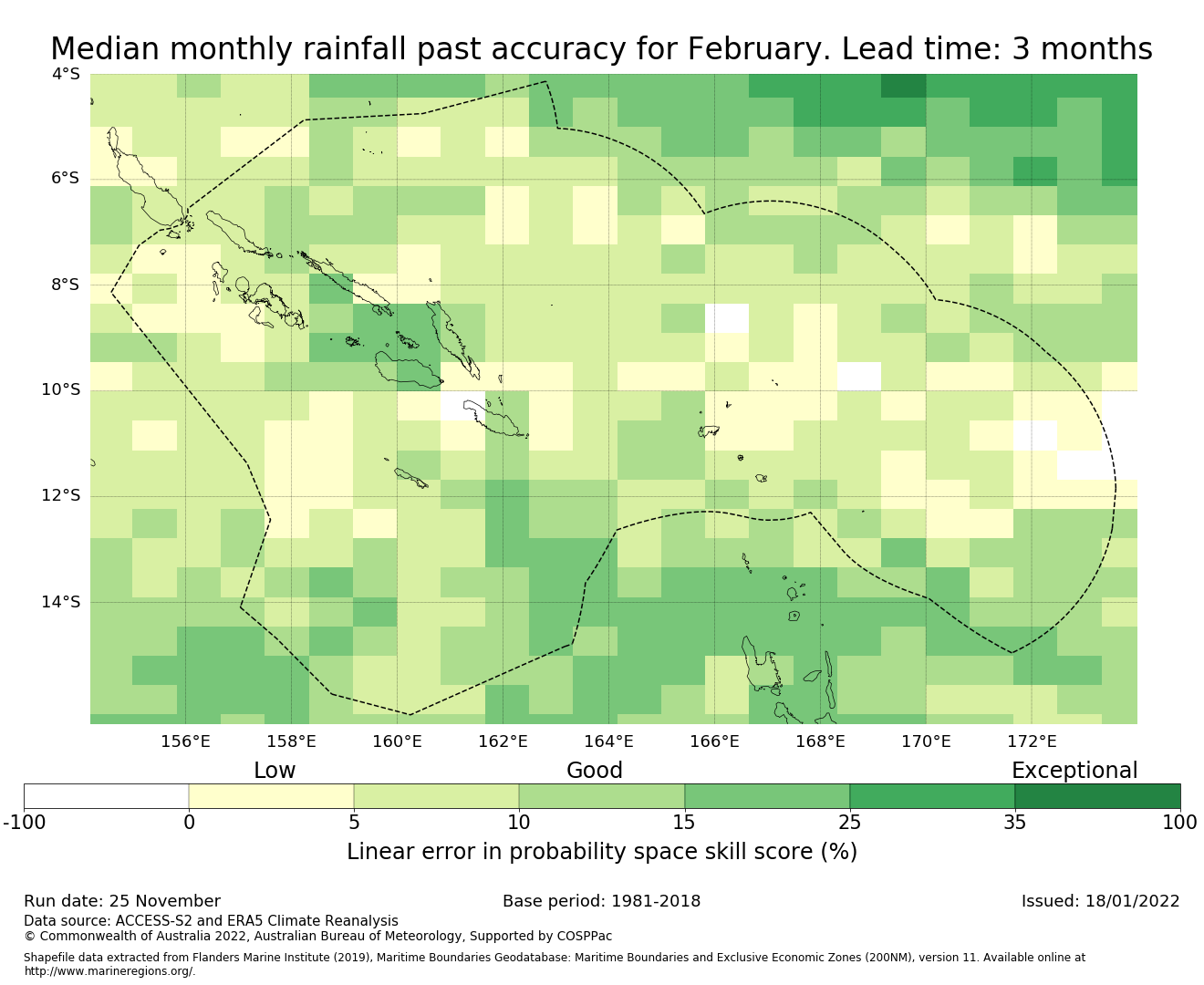 Median monthly rainfall past accuracy for February. Lead time: 3 months

4°S
6°S
8°S
10°S
12°S
14°S

156°E 158°E 160°E 162°E 164°E 166°E 168°E 170°E 172°E

Low Good Exceptional

-100 0 5 10 15 25 35 100

Linear error in probability space skill score (%)

Run date: 25 November
Base period: 1981-2018
Issued: 18/01/2022

Data source: ACCESS-S2 and ERA5 Climate Reanalysis
© Commonwealth of Australia 2022, Australian Bureau of Meteorology, Supported by COSPPac

Shapefile data extracted from Flanders Marine Institute (2019), Maritime Boundaries Geodatabase: Maritime Boundaries and Exclusive Economic Zones (200NM), version 11. Available online at http://www.marineregions.org/.